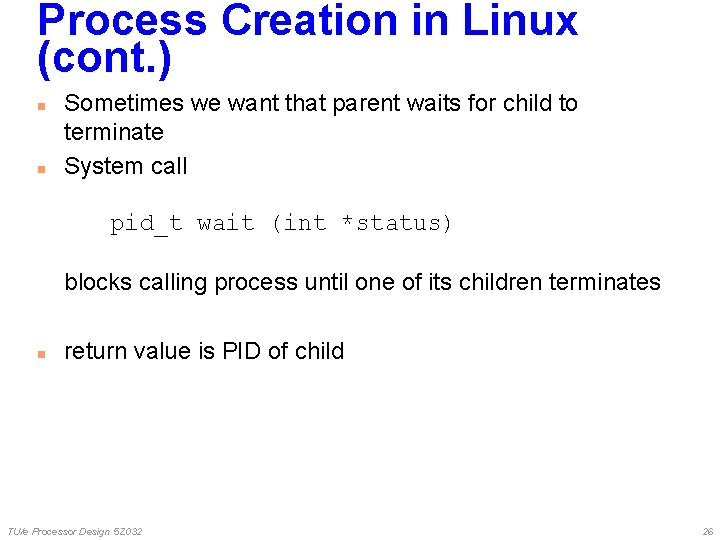 Process Creation in Linux (cont.)

- Sometimes we want that parent waits for child to terminate
- System call

pid_t wait (int *status)

blocks calling process until one of its children terminates

- return value is PID of child

TU/e Processor Design 5Z032

26